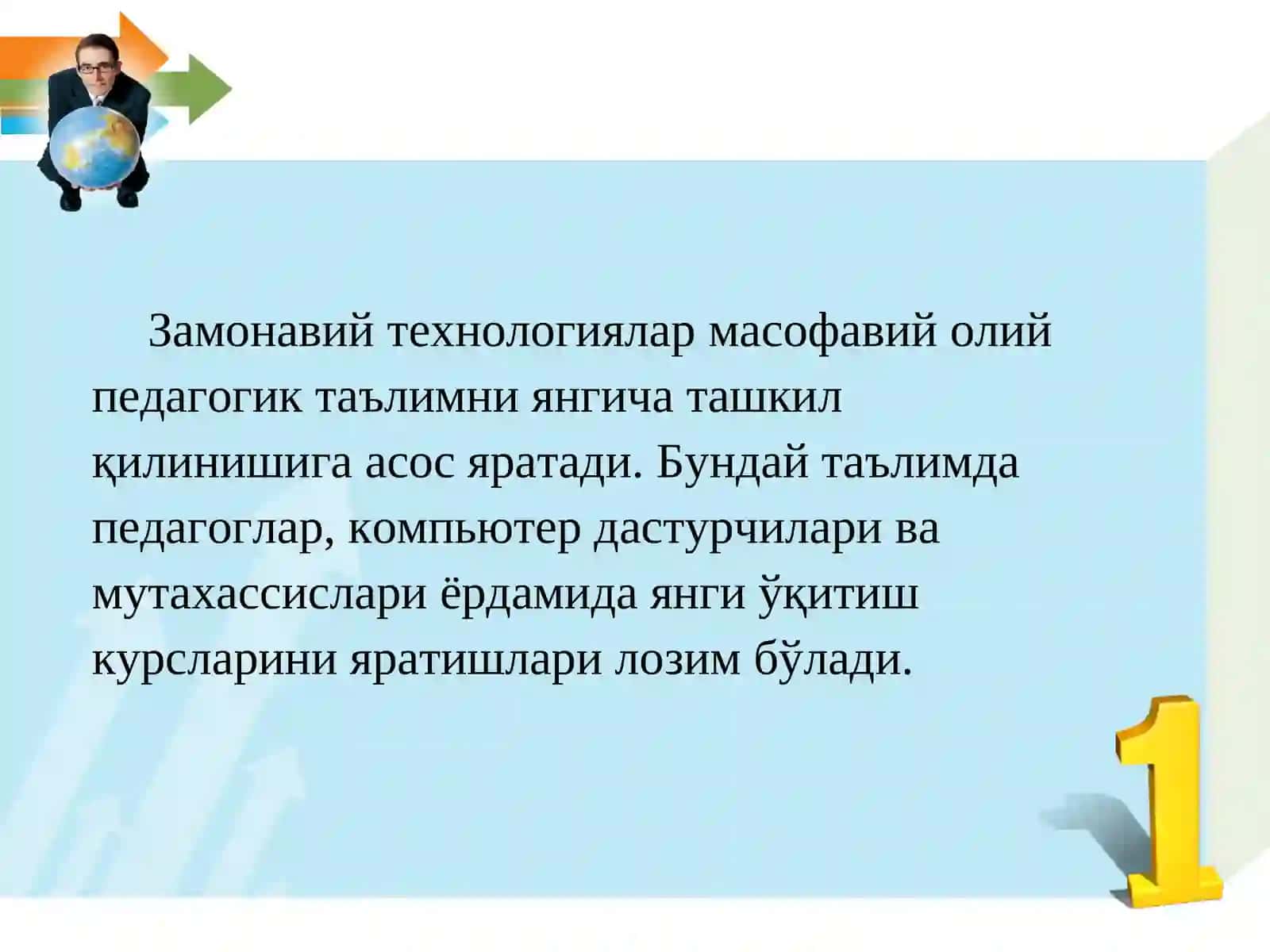 Замонавий технологиялар масофавий олий педагогик таълимни янгича ташкил қилинишига асос яратади. Бундай таълимда педагоглар, компьютер дастурчилари ва мутахассислари ёрдамида янги ўқитиш курсларини яратишлари лозим бўлади.

1